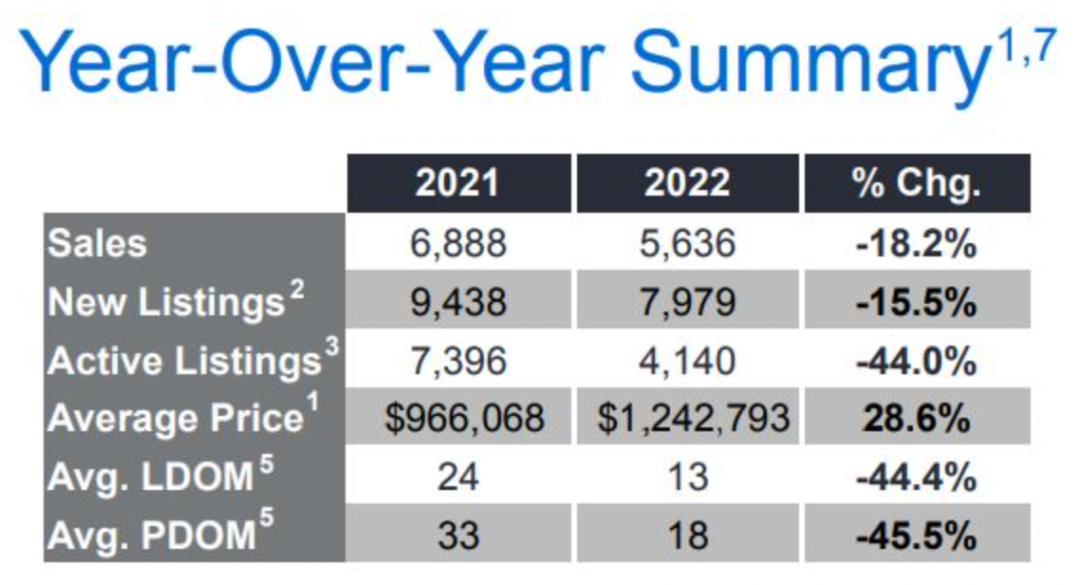 Year-Over-Year Summary$^{1,7}$

|  | 2021 | 2022 | % Chg. |
|---|---|---|---|
| Sales | 6,888 | 5,636 | -18.2% |
| New Listings$^{2}$ | 9,438 | 7,979 | -15.5% |
| Active Listings$^{3}$ | 7,396 | 4,140 | -44.0% |
| Average Price$^{1}$ | $966,068 | $1,242,793 | 28.6% |
| Avg. LDOM$^{5}$ | 24 | 13 | -44.4% |
| Avg. PDOM$^{5}$ | 33 | 18 | -45.5% |